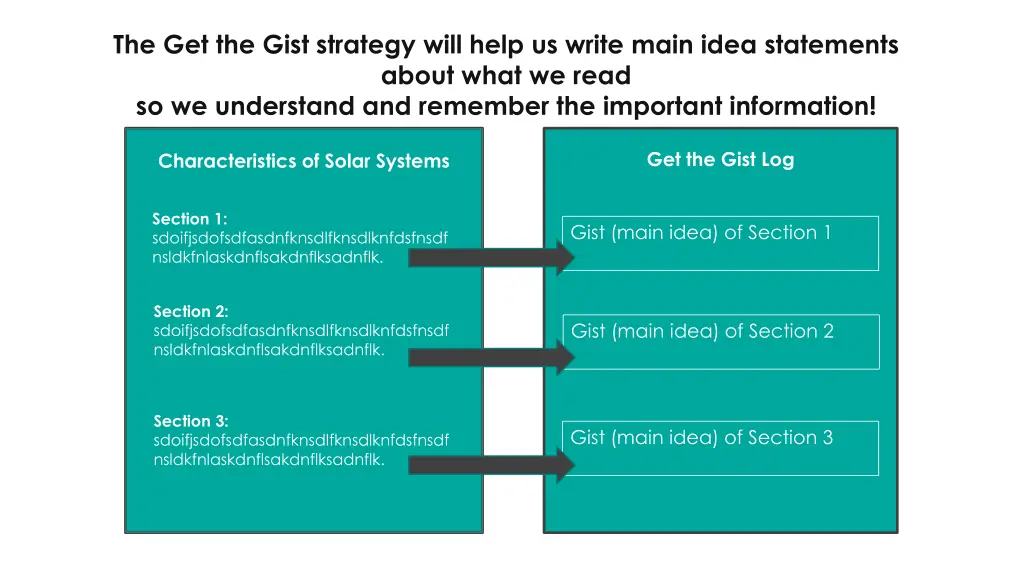 The Get the Gist strategy will help us write main idea statements about what we read so we understand and remember the important information!

Characteristics of Solar Systems

Section 1:
sdoifjsdofsdfasdnfknsdlfknsdlknfdsfnsdf nsldkfnlaskdnflsakdnflksadnflk.

Section 2:
sdoifjsdofsdfasdnfknsdlfknsdlknfdsfnsdf nsldkfnlaskdnflsakdnflksadnflk.

Section 3:
sdoifjsdofsdfasdnfknsdlfknsdlknfdsfnsdf nsldkfnlaskdnflsakdnflksadnflk.

Get the Gist Log

Gist (main idea) of Section 1

Gist (main idea) of Section 2

Gist (main idea) of Section 3